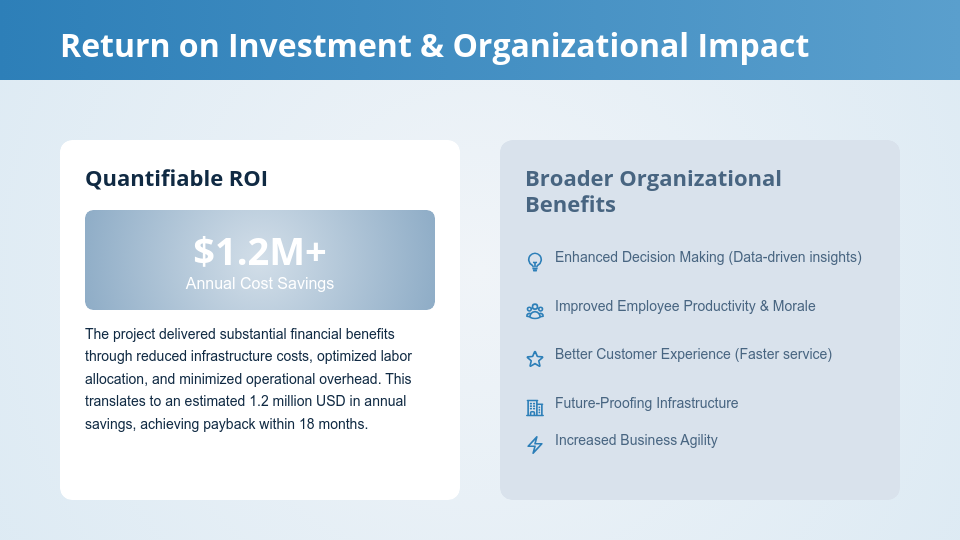 Return on Investment & Organizational Impact

Quantifiable ROI

$1.2M+
Annual Cost Savings

The project delivered substantial financial benefits through reduced infrastructure costs, optimized labor allocation, and minimized operational overhead. This translates to an estimated 1.2 million USD in annual savings, achieving payback within 18 months.

Broader Organizational Benefits

Enhanced Decision Making (Data-driven insights)

Improved Employee Productivity & Morale

Better Customer Experience (Faster service)

Future-Proofing Infrastructure

Increased Business Agility